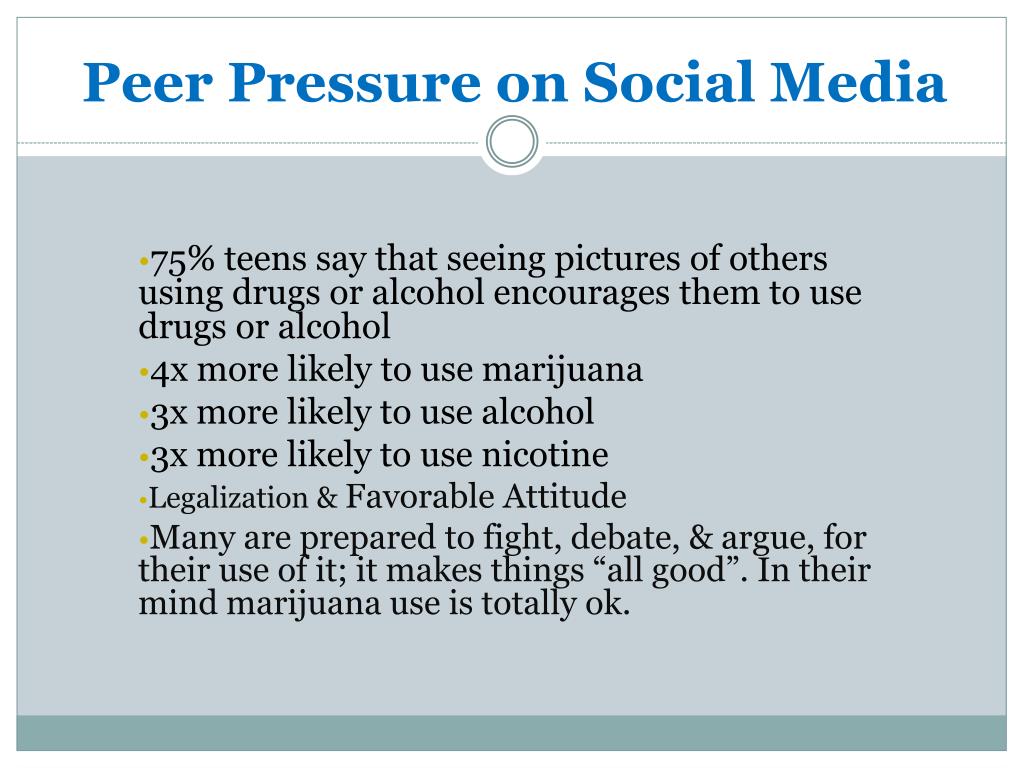 Peer Pressure on Social Media

•75% teens say that seeing pictures of others using drugs or alcohol encourages them to use drugs or alcohol
•4x more likely to use marijuana
•3x more likely to use alcohol
•3x more likely to use nicotine
•Legalization & Favorable Attitude
•Many are prepared to fight, debate, & argue, for their use of it; it makes things “all good”. In their mind marijuana use is totally ok.